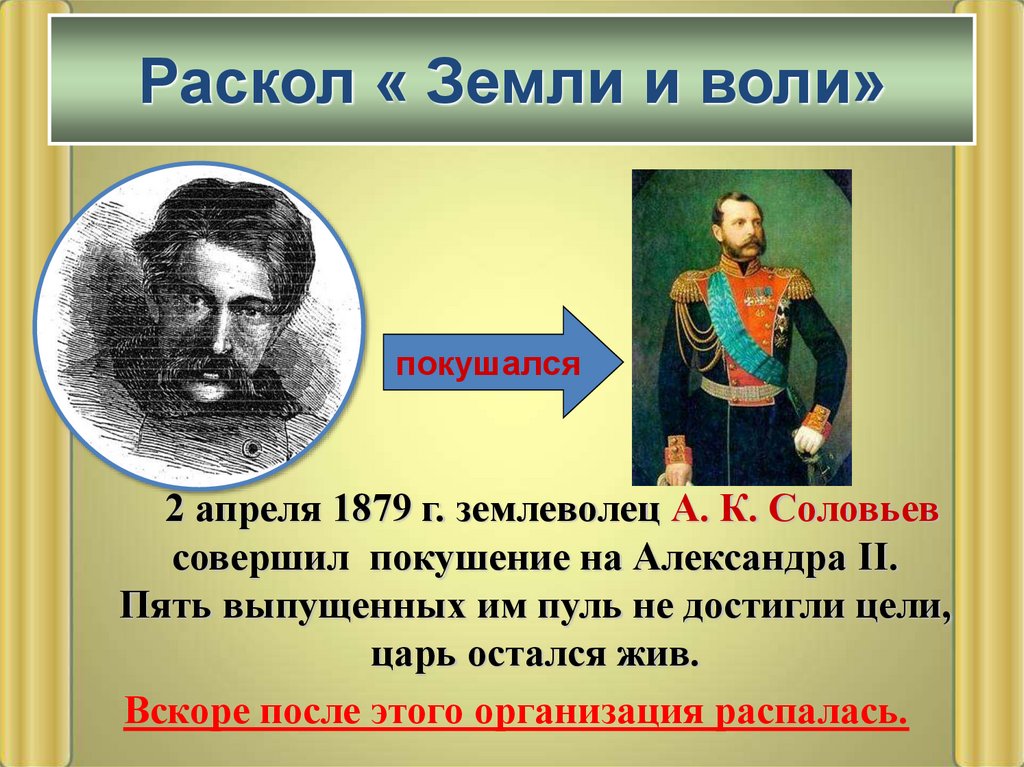 Раскол « Земли и воли»

покушался

2 апреля 1879 г. землеволец А. К. Соловьев совершил покушение на Александра II. Пять выпущенных им пуль не достигли цели, царь остался жив.

Вскоре после этого организация распалась.